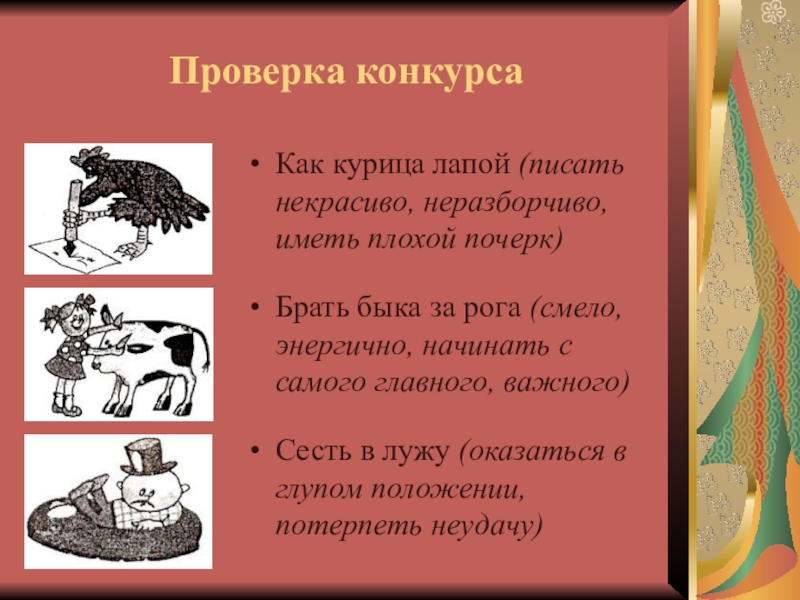 Проверка конкурса

• Как курица лапой (писать некрасиво, неразборчиво, иметь плохой почерк)

• Брать быка за рога (смело, энергично, начинать с самого главного, важного)

• Сесть в лужу (оказаться в глупом положении, потерпеть неудачу)